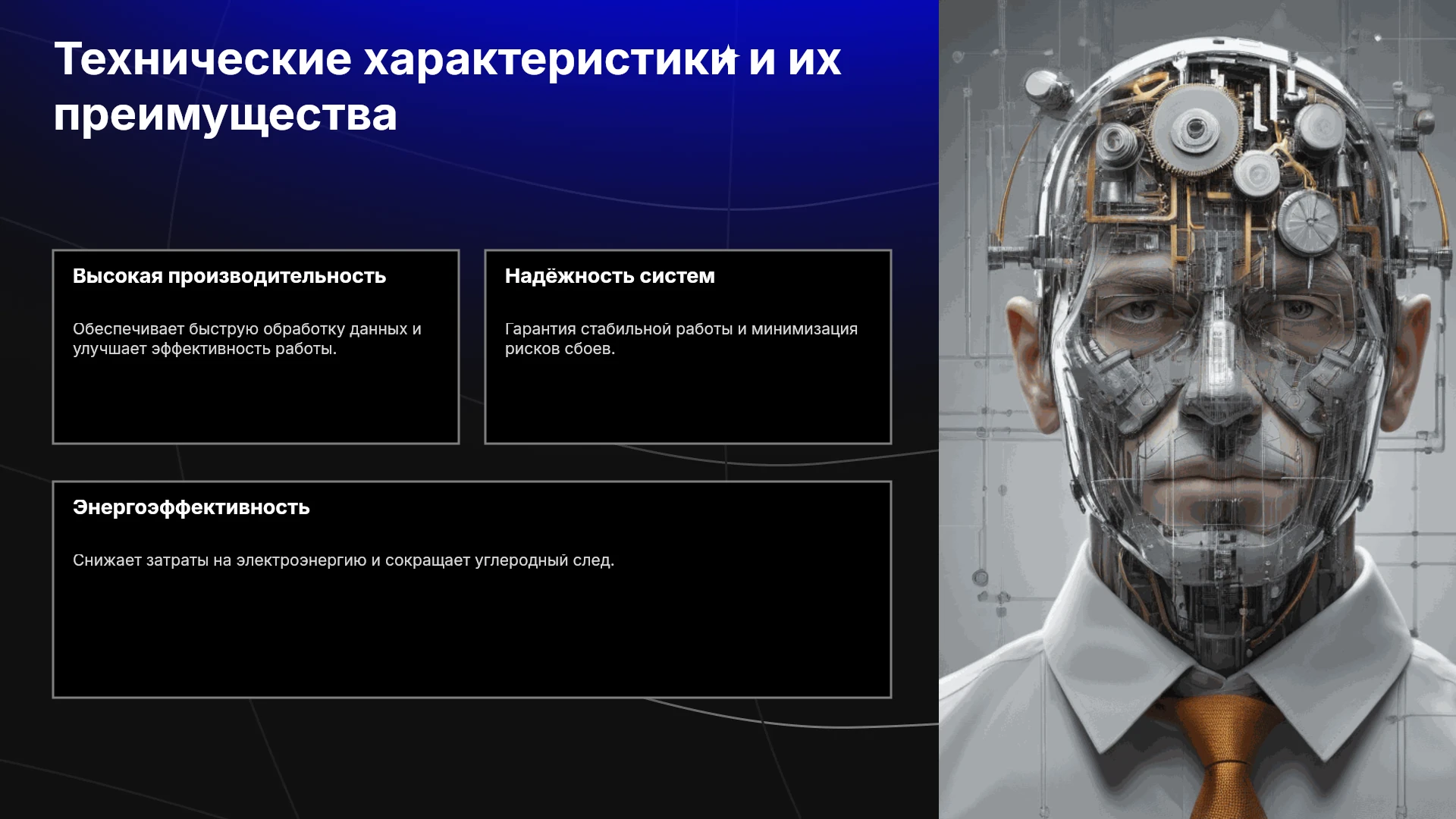 Технические характеристики и их преимущества

Высокая производительность

Обеспечивает быструю обработку данных и улучшает эффективность работы.

Надёжность систем

Гарантия стабильной работы и минимизация рисков сбоев.

Энергоэффективность

Снижает затраты на электроэнергию и сокращает углеродный след.